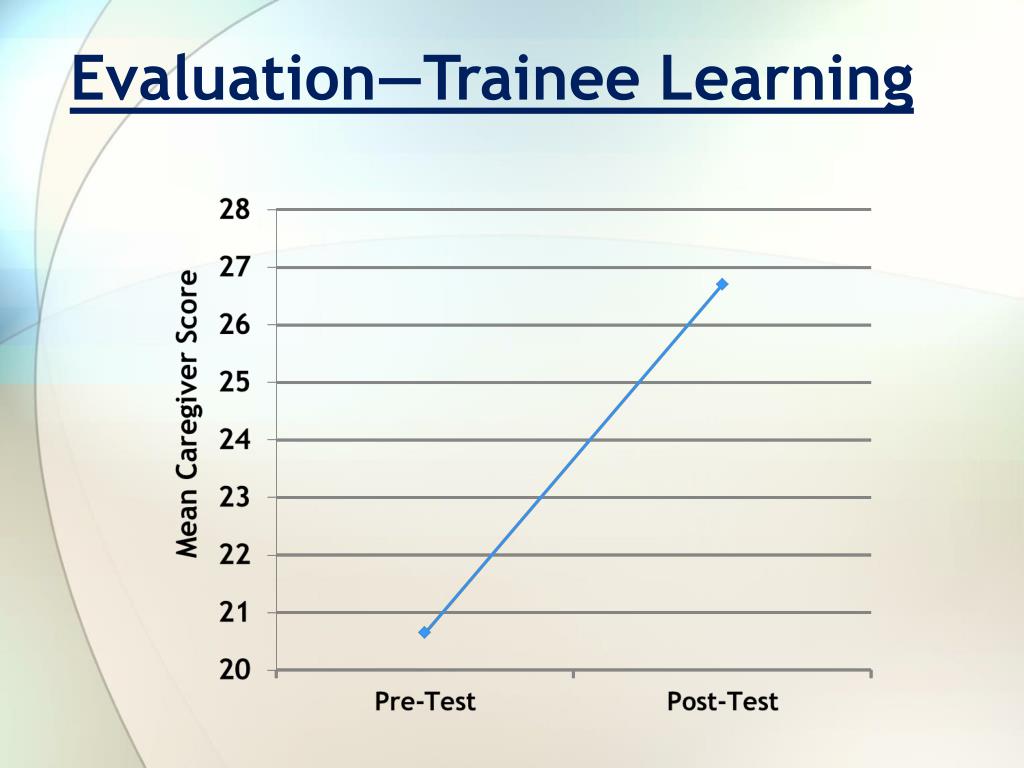 Evaluation—Trainee Learning

Mean Caregiver Score

28
27
26
25
24
23
22
21
20

Pre-Test
Post-Test